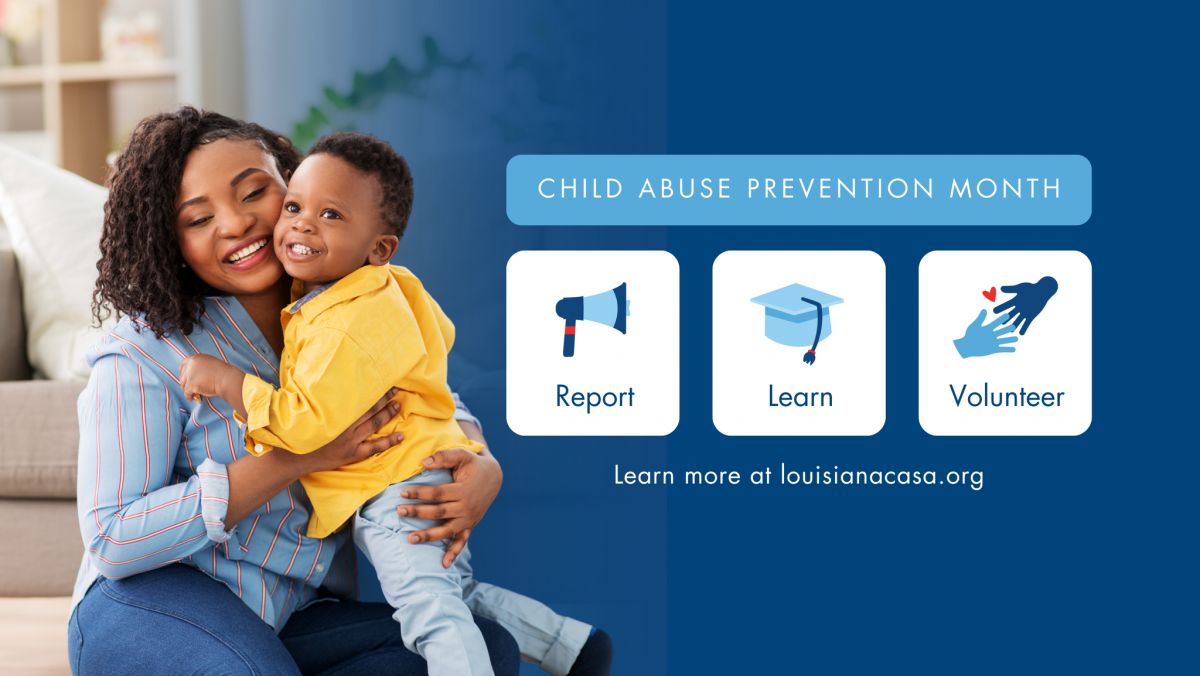 CHILD ABUSE PREVENTION MONTH

Report

Learn

Volunteer

Learn more at louisianacasa.org